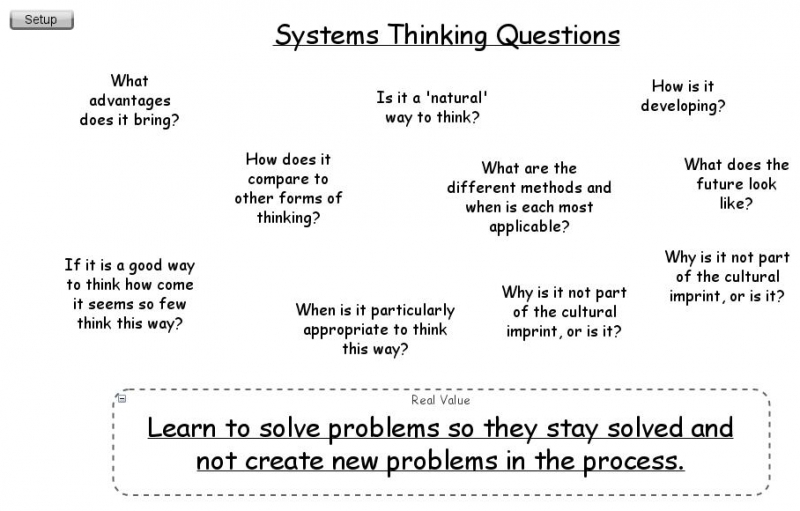 Setup

Systems Thinking Questions

What advantages does it bring?

Is it a 'natural' way to think?

How is it developing?

How does it compare to other forms of thinking?

What are the different methods and when is each most applicable?

What does the future look like?

If it is a good way to think how come it seems so few think this way?

When is it particularly appropriate to think this way?

Why is it not part of the cultural imprint, or is it?

Why is it not part of the cultural imprint, or is it?

Real Value

Learn to solve problems so they stay solved and not create new problems in the process.